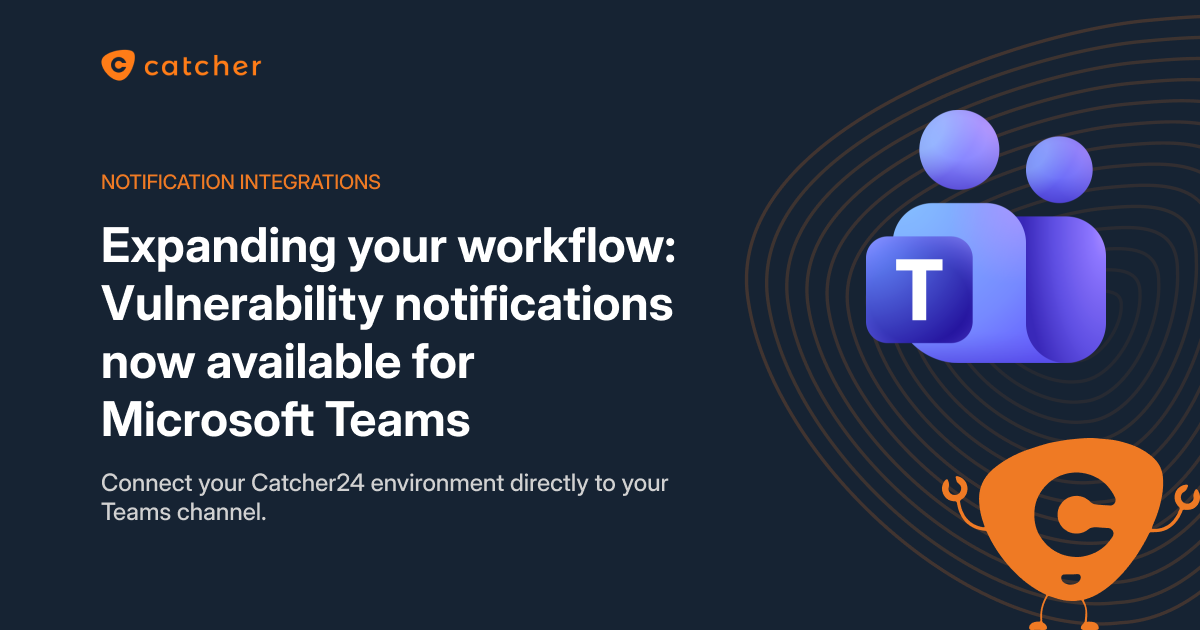 catcher

NOTIFICATION INTEGRATIONS

Expanding your workflow: Vulnerability notifications now available for Microsoft Teams

Connect your Catcher24 environment directly to your Teams channel.

T